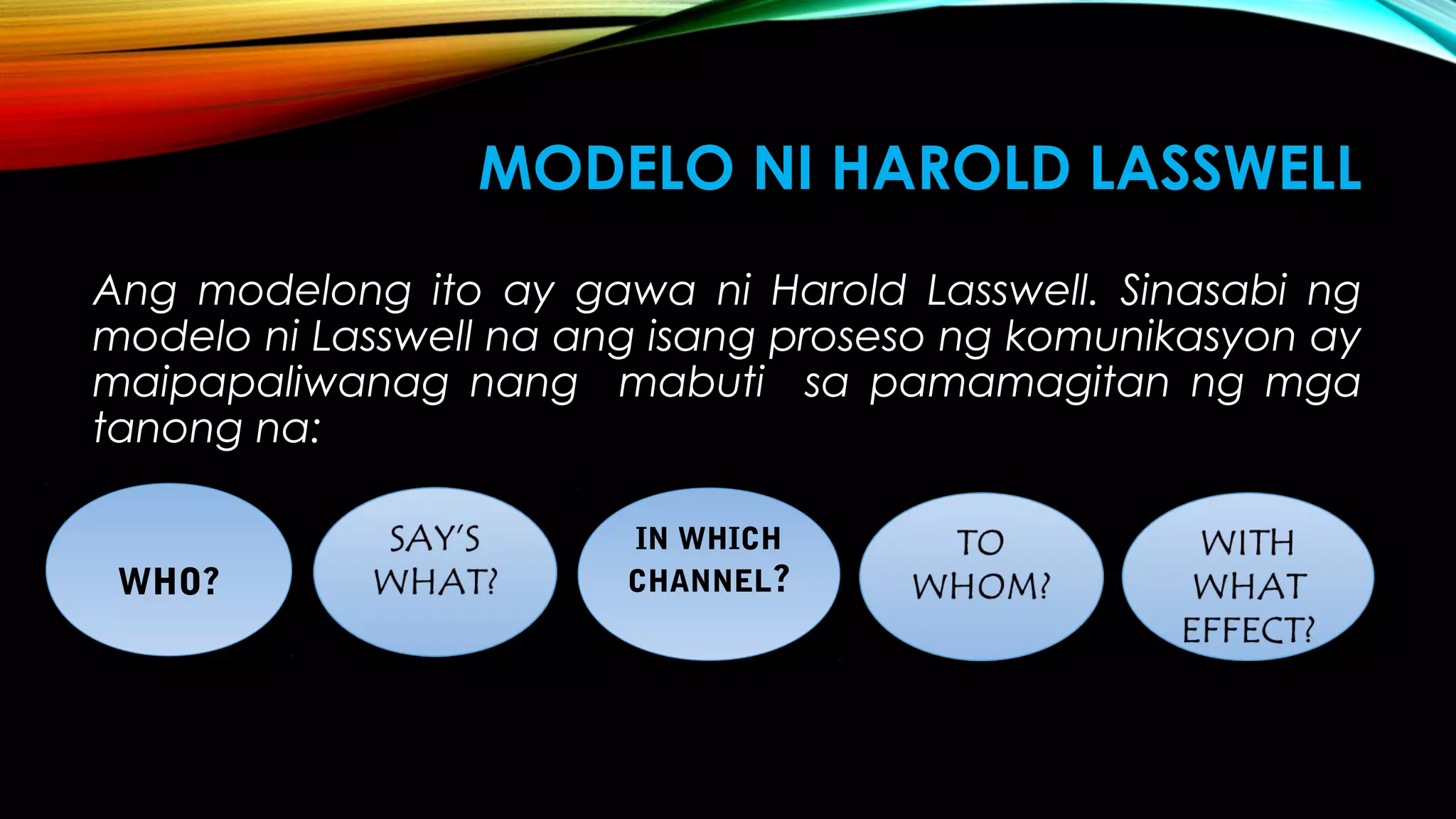 MODELO NI HAROLD LASSWELL

Ang modelong ito ay gawa ni Harold Lasswell. Sinasabi ng modelo ni Lasswell na ang isang proseso ng komunikasyon ay maipapaliwanag nang mabuti sa pamamagitan ng mga tanong na:

WHO?

SAY'S WHAT?

IN WHICH CHANNEL?

TO WHOM?

WITH WHAT EFFECT?